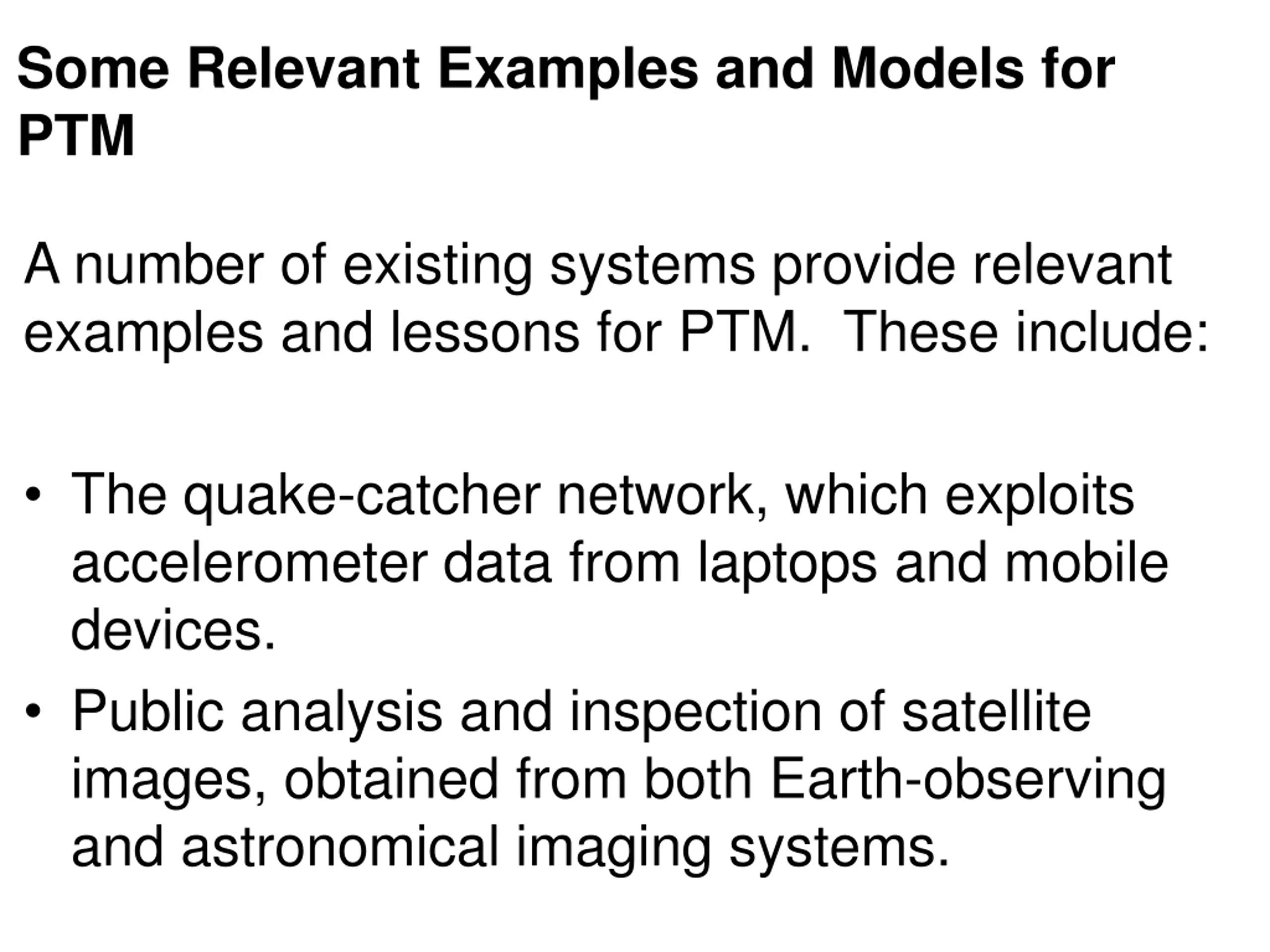 Some Relevant Examples and Models for PTM

A number of existing systems provide relevant examples and lessons for PTM. These include:

• The quake-catcher network, which exploits accelerometer data from laptops and mobile devices.
• Public analysis and inspection of satellite images, obtained from both Earth-observing and astronomical imaging systems.